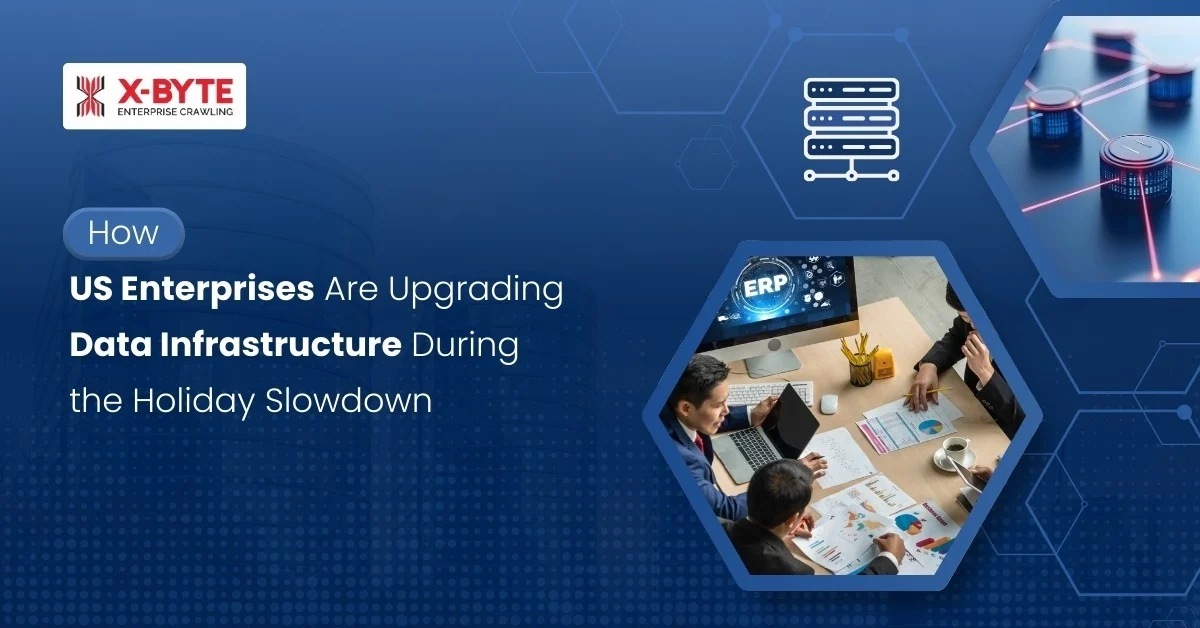 X-BYTE
ENTERPRISE CRAWLING

How
US Enterprises Are Upgrading Data Infrastructure During the Holiday Slowdown

ERP